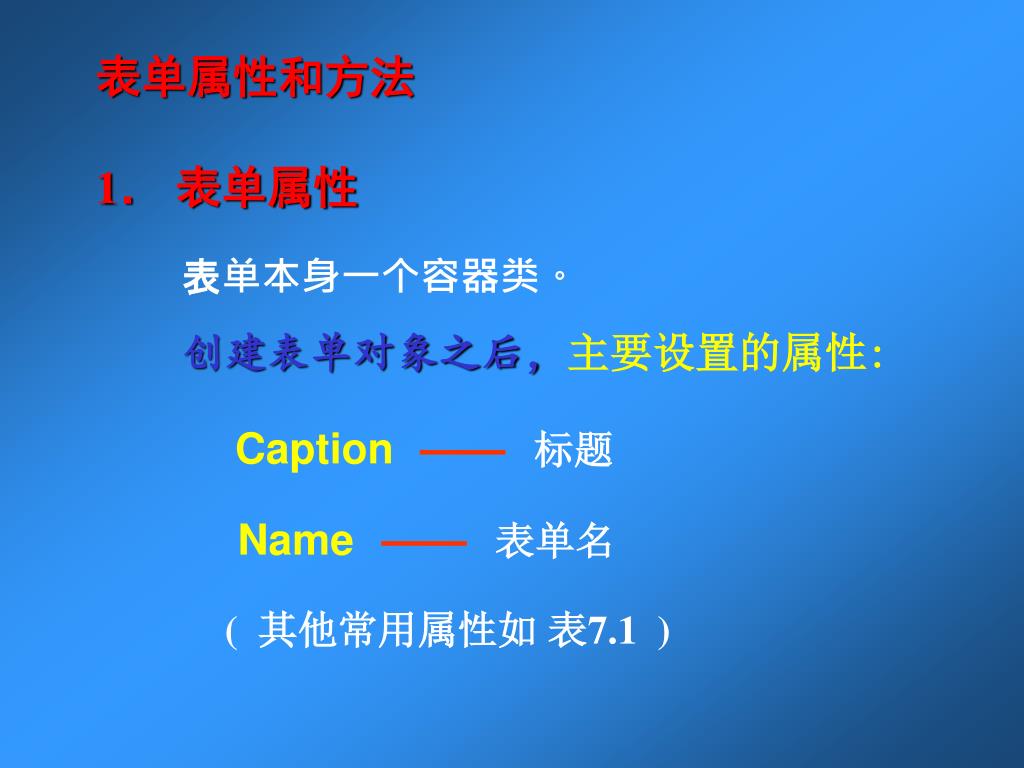 表单属性和方法

1. 表单属性

表单本身一个容器类。

创建表单对象之后，主要设置的属性:

Caption —— 标题

Name —— 表单名

( 其他常用属性如 表7.1 )